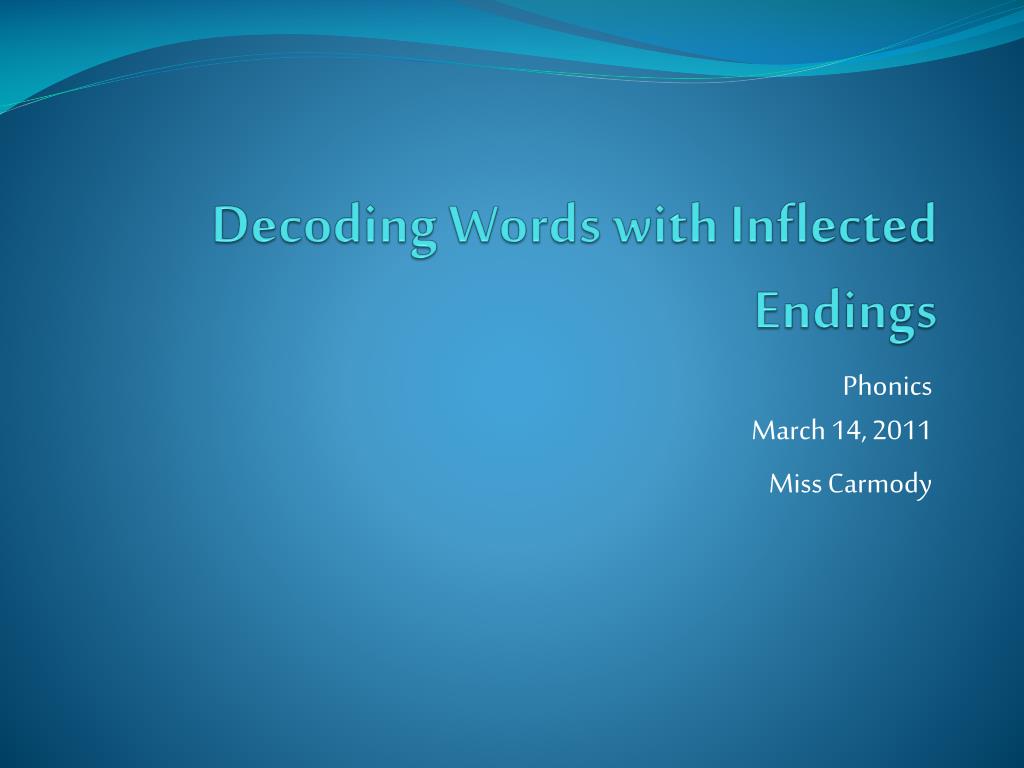 Decoding Words with Inflected Endings

Phonics
March 14, 2011
Miss Carmody